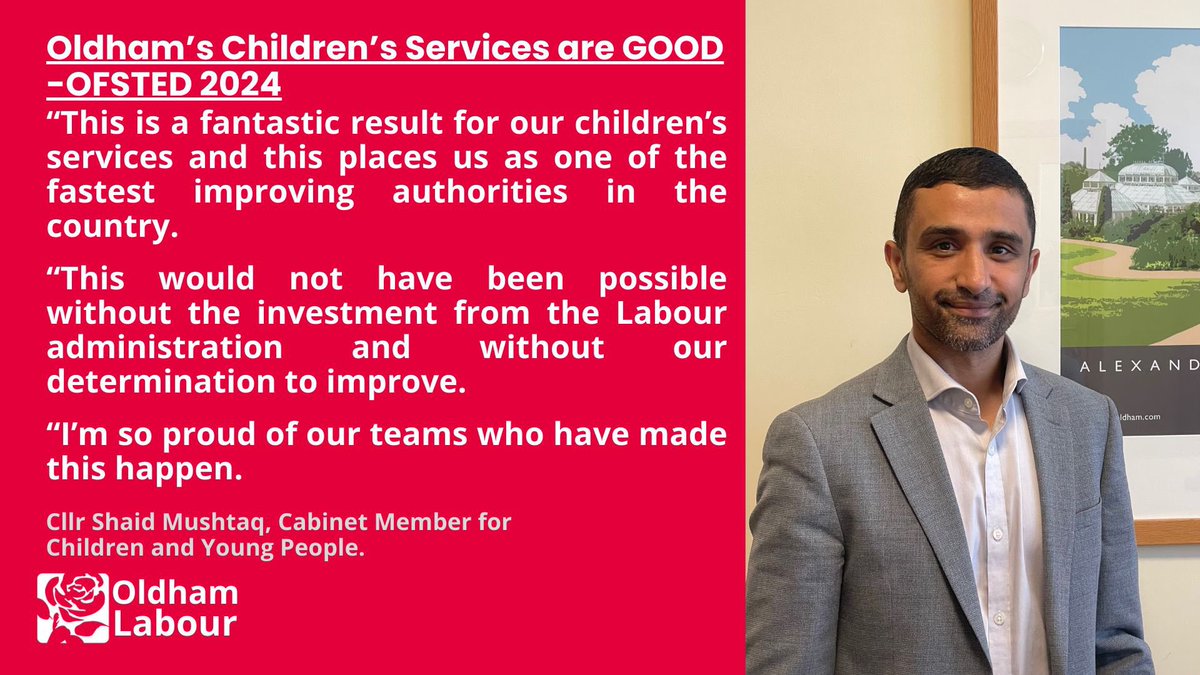 Oldham's Children's Services are GOOD -OFSTED 2024

"This is a fantastic result for our children's services and this places us as one of the fastest improving authorities in the country.

"This would not have been possible without the investment from the Labour administration and without our determination to improve.

"I'm so proud of our teams who have made this happen.

Cllr Shaid Mushtaq, Cabinet Member for Children and Young People.

Oldham Labour

ALEXAND

oldham.com